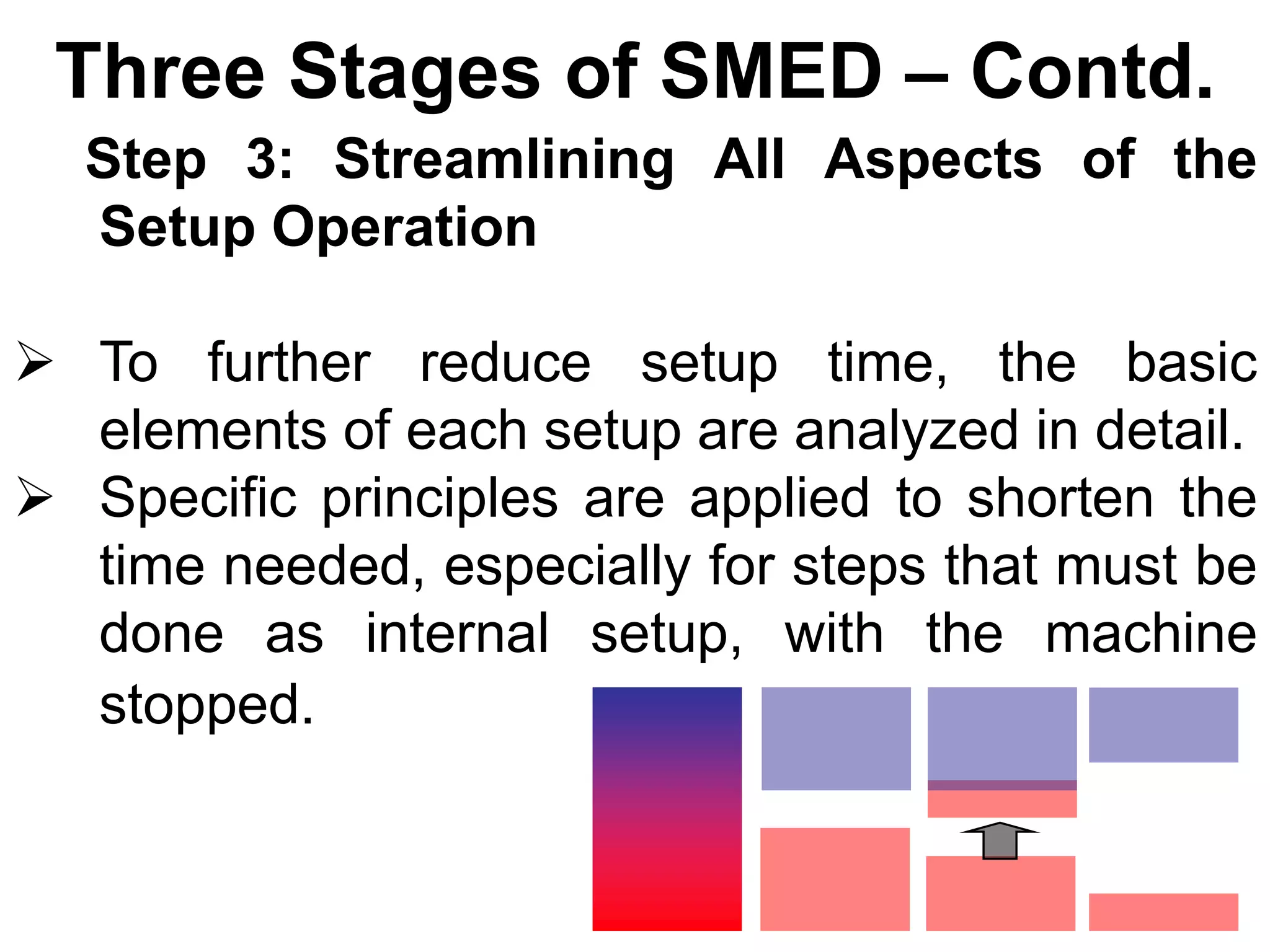 Three Stages of SMED – Contd.

Step 3: Streamlining All Aspects of the Setup Operation

➢ To further reduce setup time, the basic elements of each setup are analyzed in detail.
➢ Specific principles are applied to shorten the time needed, especially for steps that must be done as internal setup, with the machine stopped.